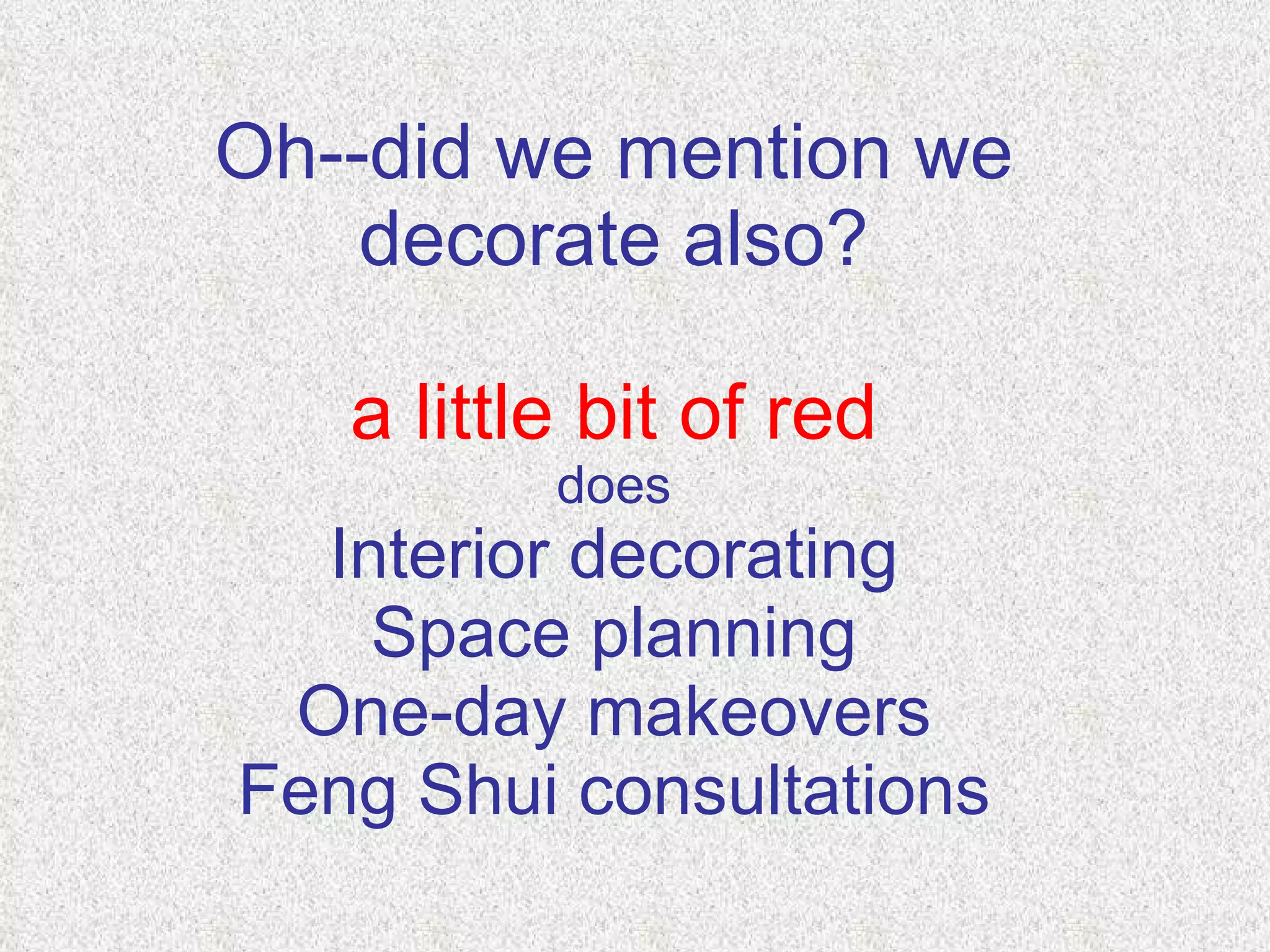 Oh--did we mention we decorate also?

a little bit of red
does
Interior decorating
Space planning
One-day makeovers
Feng Shui consultations